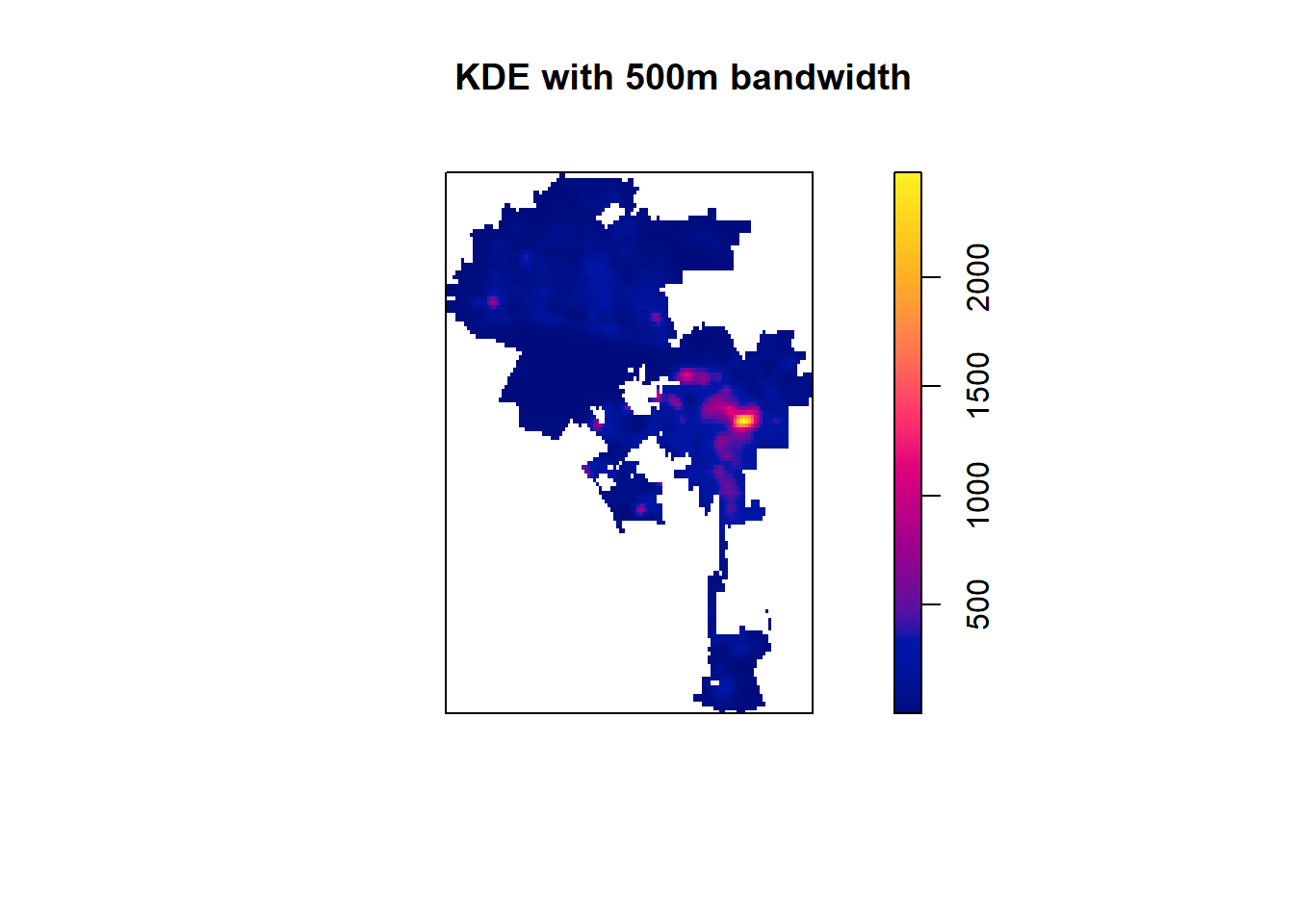 KDE with 500m bandwidth

2000
1500
1000
500